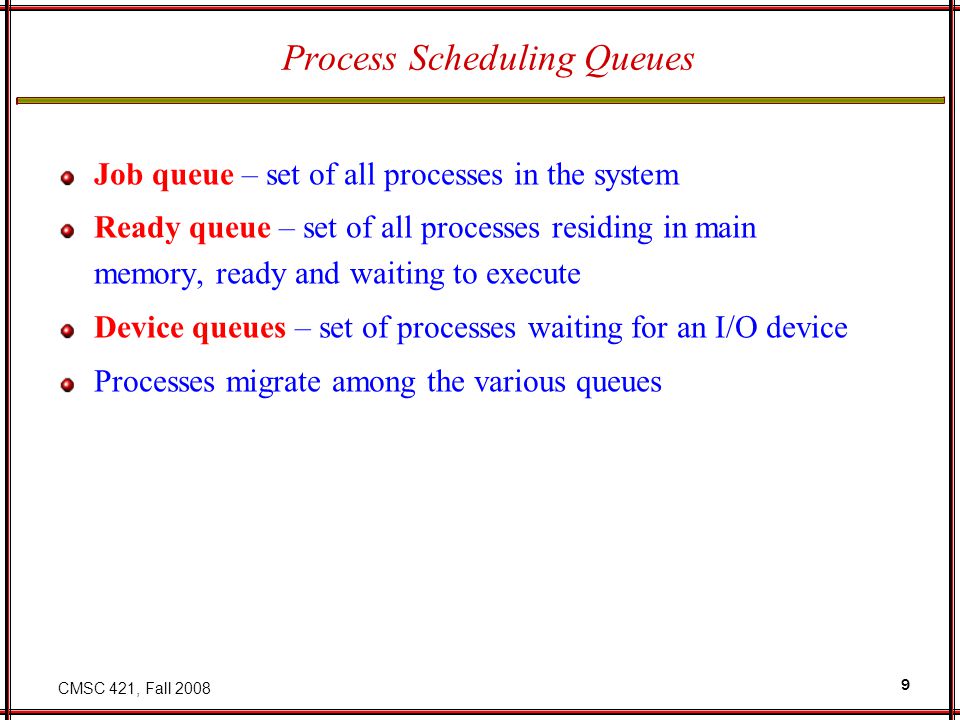 Process Scheduling Queues

Job queue – set of all processes in the system

Ready queue – set of all processes residing in main memory, ready and waiting to execute

Device queues – set of processes waiting for an I/O device

Processes migrate among the various queues

CMSC 421, Fall 2008

9